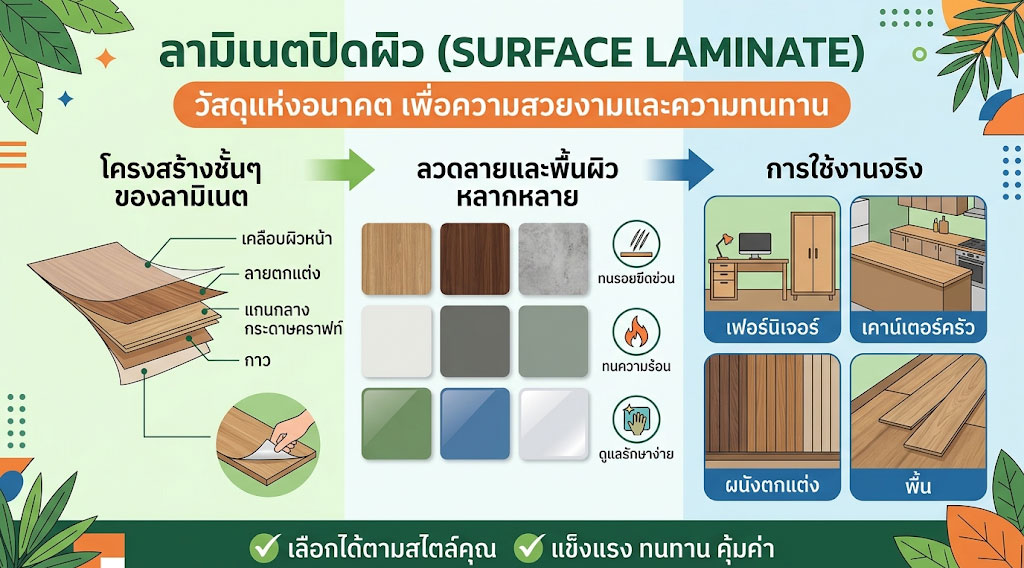 ลามิเนตปิดผิว (SURFACE LAMINATE)

วัสดุแห่งอนาคต เพื่อความสวยงามและความทนทาน

โครงสร้างชั้นๆ ของลามิเนต

เคลือบผิวหน้า

ลายตกแต่ง

แกนกลาง กระดาษคราฟท์

กาว

ลวดลายและพื้นผิว หลากหลาย

ทนรอยขีดข่วน

ทนความร้อน

ดูแลรักษาง่าย

การใช้งานจริง

เฟอร์นิเจอร์

เคาน์เตอร์ครัว

ผนังตกแต่ง

พื้น

เลือกได้ตามสไตล์คุณ

แข็งแรง ทนทาน คุ้มค่า